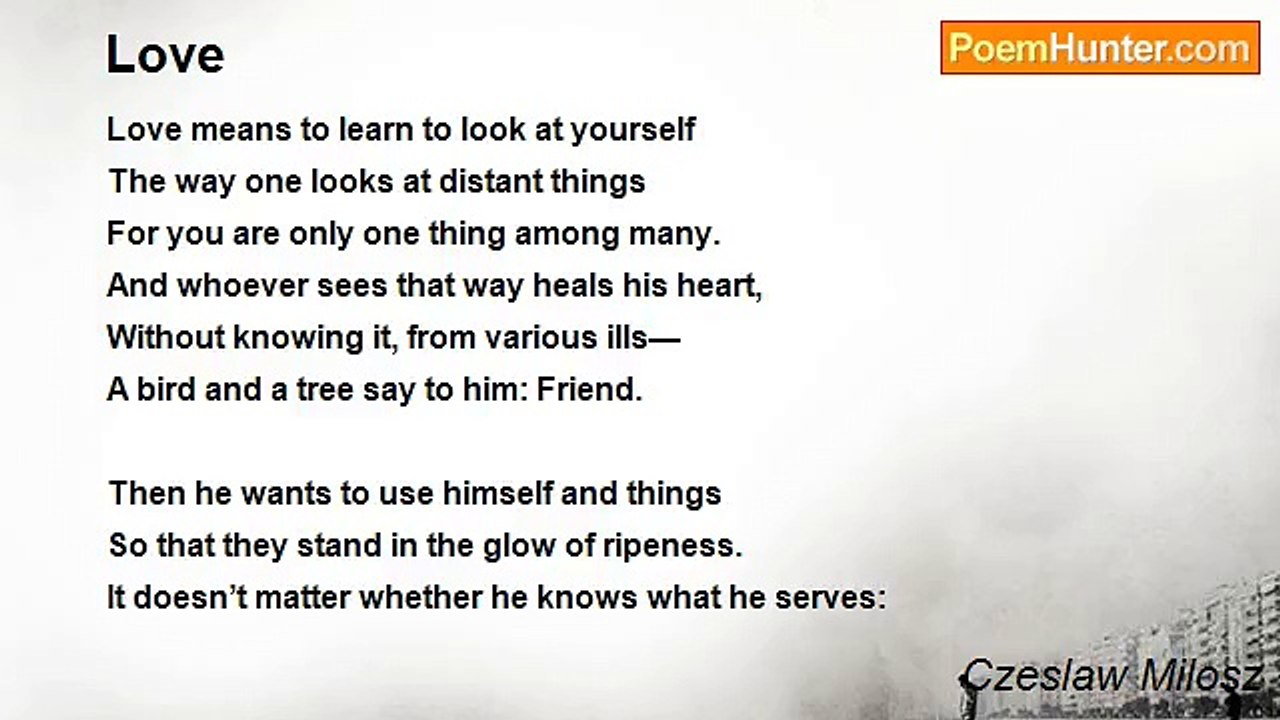 Love

PoemHunter.com

Love means to learn to look at yourself
The way one looks at distant things
For you are only one thing among many.
And whoever sees that way heals his heart,
Without knowing it, from various ills—
A bird and a tree say to him: Friend.

Then he wants to use himself and things
So that they stand in the glow of ripeness.
It doesn't matter whether he knows what he serves:

Czeslaw Milosz